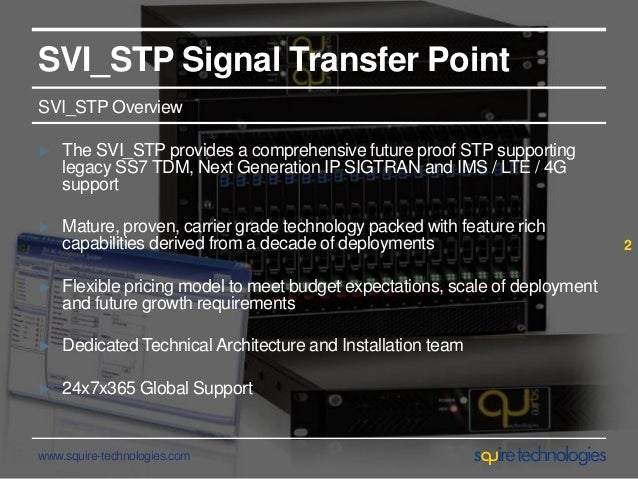 SVI_STP Signal Transfer Point

SVI_STP Overview

► The SVI_STP provides a comprehensive future proof STP supporting legacy SS7 TDM, Next Generation IP SIGTRAN and IMS / LTE / 4G support

► Mature, proven, carrier grade technology packed with feature rich capabilities derived from a decade of deployments

2

► Flexible pricing model to meet budget expectations, scale of deployment and future growth requirements

► Dedicated Technical Architecture and Installation team

► 24x7x365 Global Support

www.squire-technologies.com

squire technologies